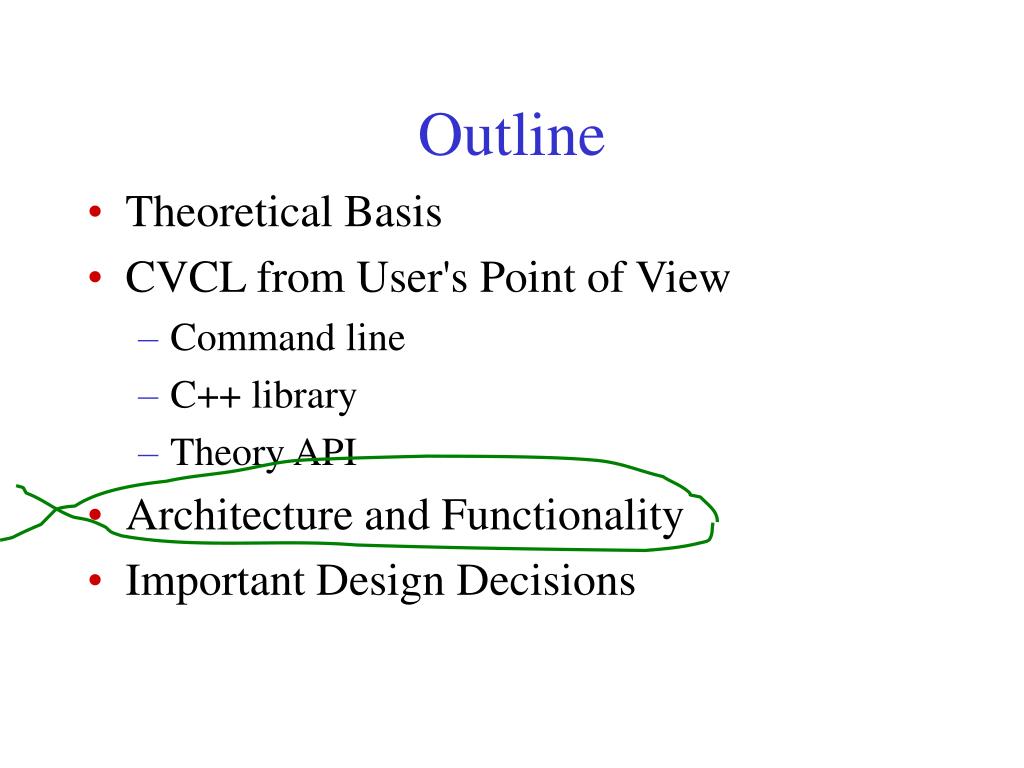 Outline

• Theoretical Basis
• CVCL from User's Point of View
– Command line
– C++ library
– Theory API
• Architecture and Functionality
• Important Design Decisions